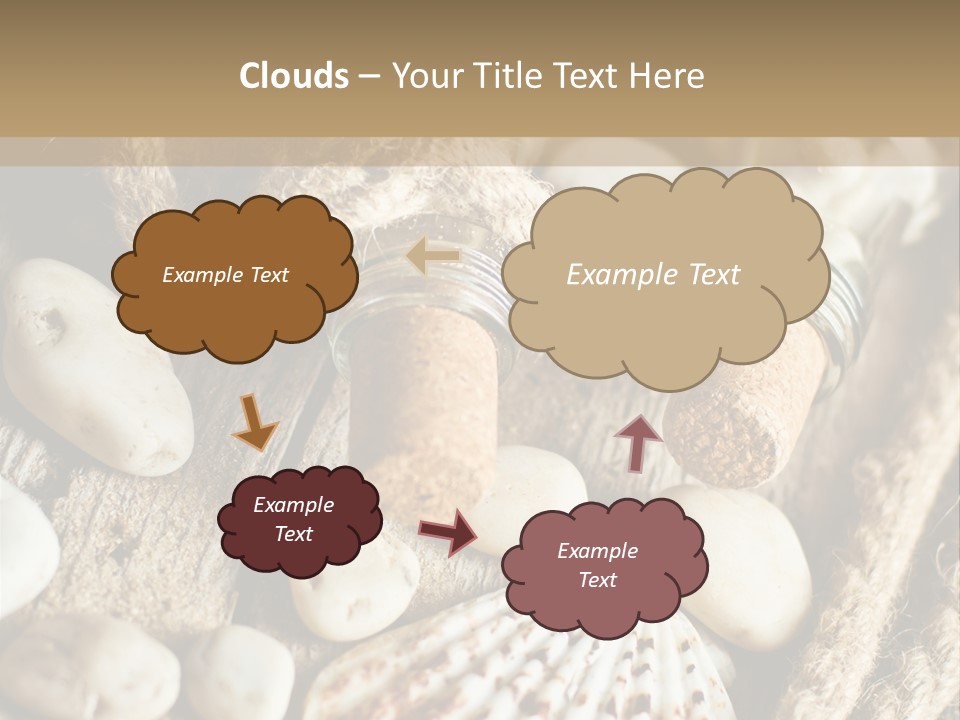 Clouds – Your Title Text Here

Example Text

Example Text

Example Text

Example Text